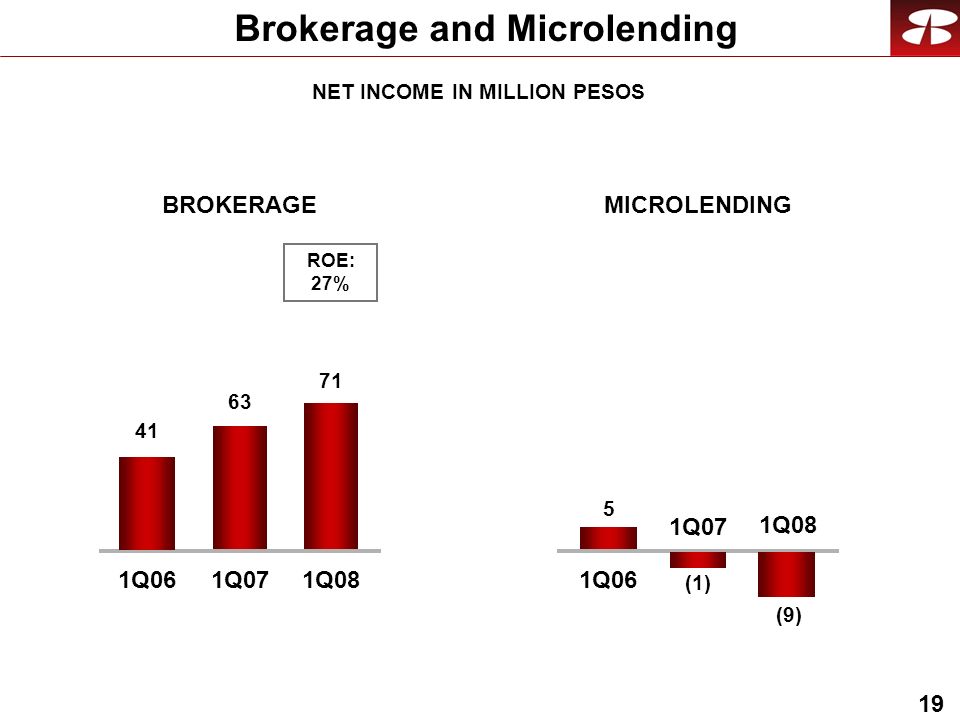 Brokerage and Microlending

NET INCOME IN MILLION PESOS

BROKERAGE

ROE: 27%

41
63
71

1Q06 1Q07 1Q08

MICROLENDING

5
1Q07
1Q08
1Q06
(1)
(9)

19